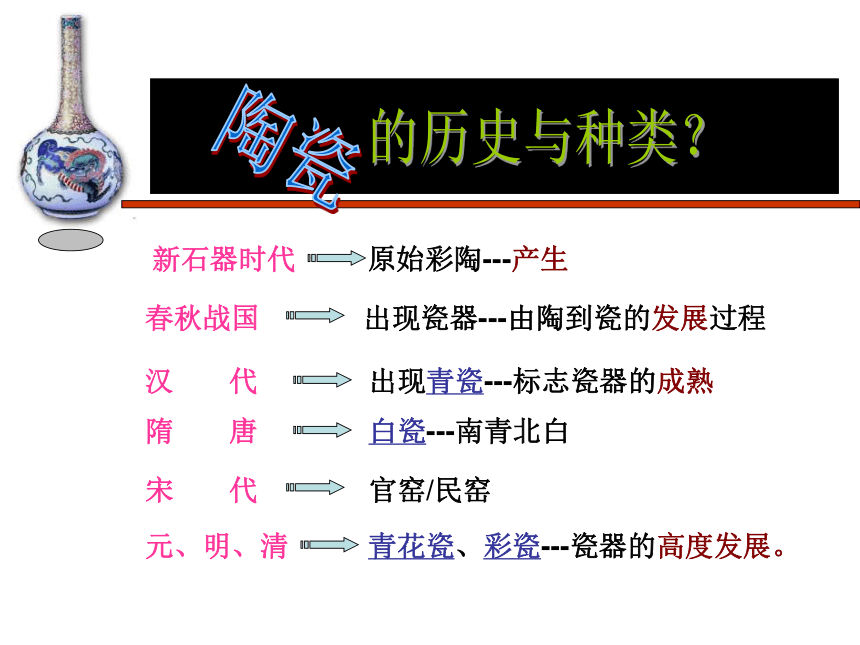 陶瓷的历史与种类?

新石器时代 原始彩陶---产生

春秋战国 出现瓷器---由陶到瓷的发展过程

汉　代 出现青瓷---标志瓷器的成熟

隋　唐 白瓷---南青北白

宋　代 官窑/民窑

元、明、清 青花瓷、彩瓷---瓷器的高度发展。